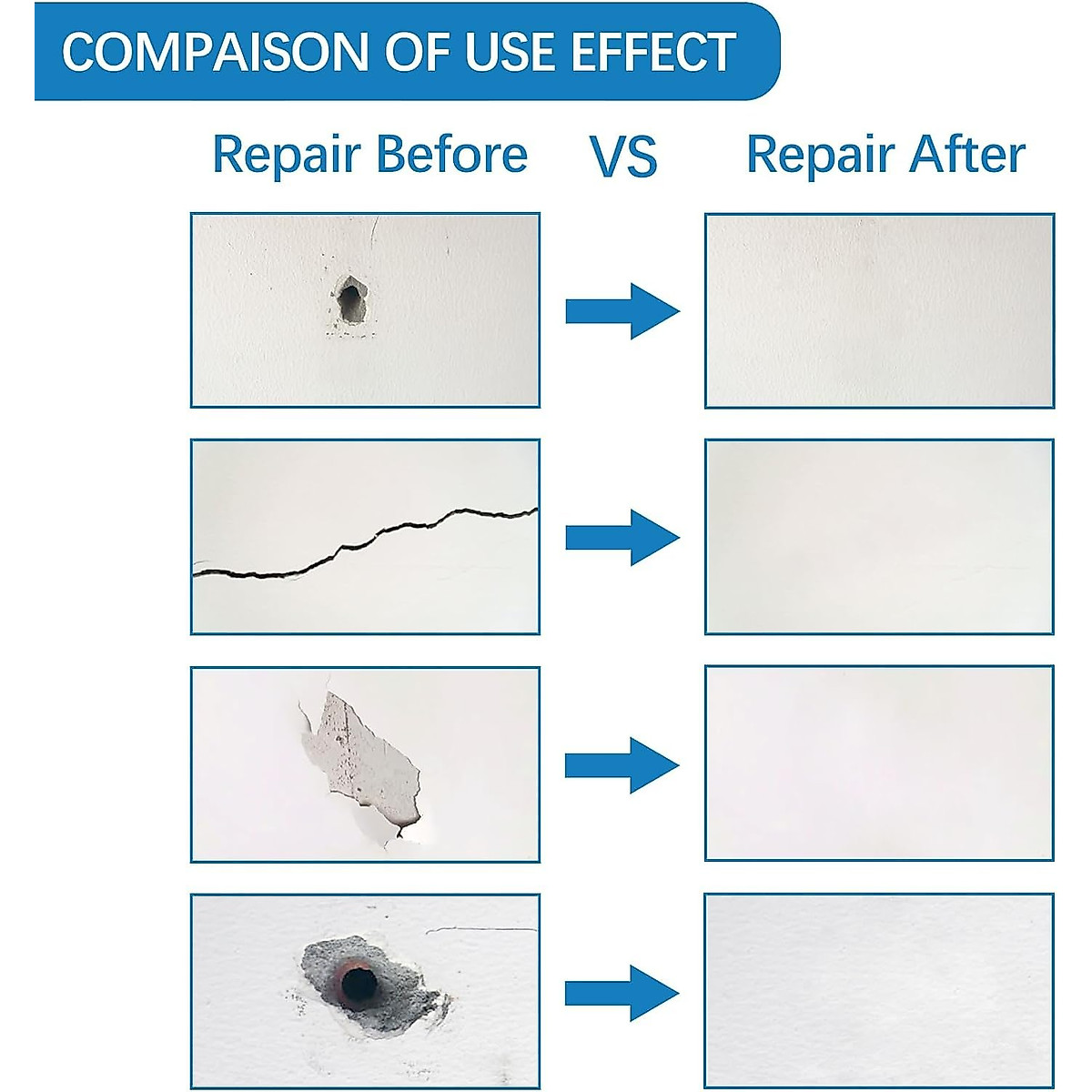 COMPAISON OF USE EFFECT

Repair Before VS Repair After